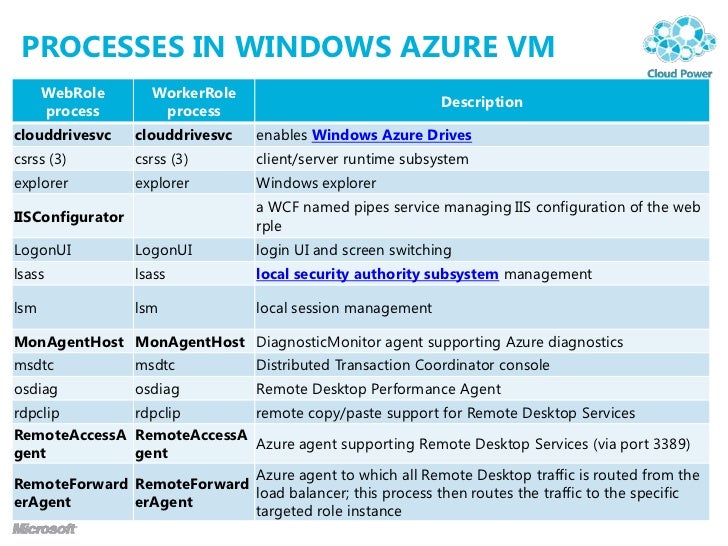 PROCESSES IN WINDOWS AZURE VM

Cloud Power

| WebRole process | WorkerRole process | Description |
|---|---|---|
| clouddrivesvc | clouddrivesvc | enables Windows Azure Drives |
| csrss (3) | csrss (3) | client/server runtime subsystem |
| explorer | explorer | Windows explorer |
| IISConfigurator | | a WCF named pipes service managing IIS configuration of the web rple |
| LogonUI | LogonUI | login UI and screen switching |
| lsass | lsass | local security authority subsystem management |
| lsm | lsm | local session management |
| MonAgentHost | MonAgentHost | DiagnosticMonitor agent supporting Azure diagnostics |
| msdtc | msdtc | Distributed Transaction Coordinator console |
| osdiag | osdiag | Remote Desktop Performance Agent |
| rdpclip | rdpclip | remote copy/paste support for Remote Desktop Services |
| RemoteAccessAgent | RemoteAccessAgent | Azure agent supporting Remote Desktop Services (via port 3389) |
| RemoteForwarderAgent | RemoteForwarderAgent | Azure agent to which all Remote Desktop traffic is routed from the load balancer; this process then routes the traffic to the specific targeted role instance |

Microsoft